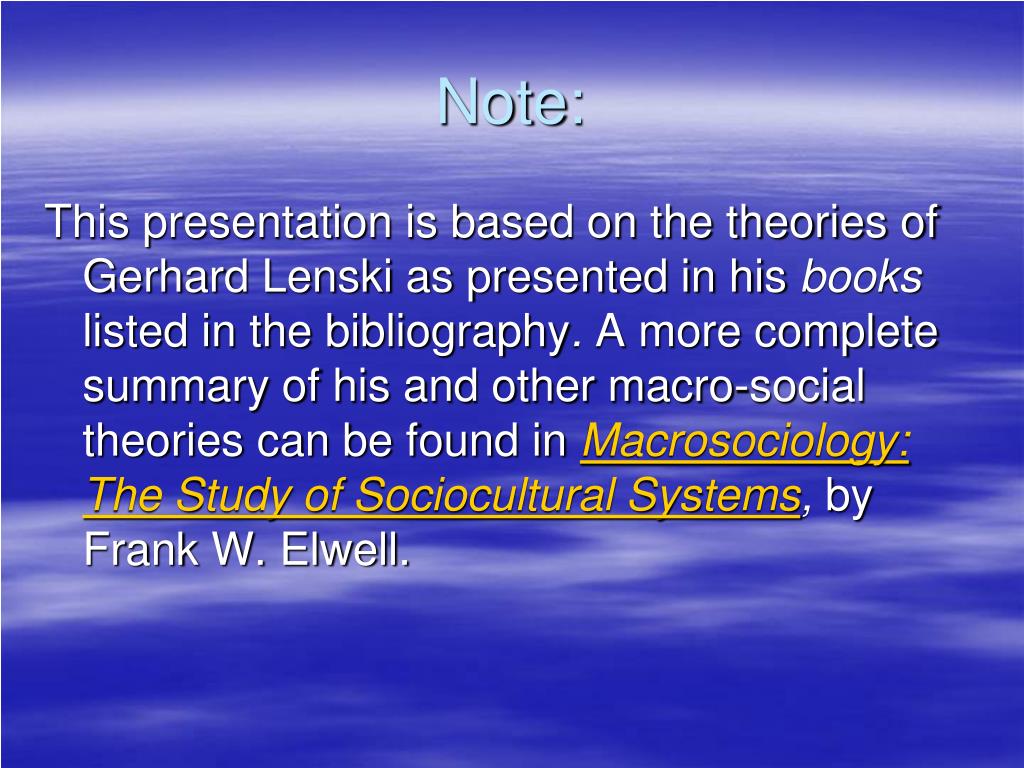 Note:

This presentation is based on the theories of Gerhard Lenski as presented in his books listed in the bibliography. A more complete summary of his and other macro-social theories can be found in Macrosociology: The Study of Sociocultural Systems, by Frank W. Elwell.